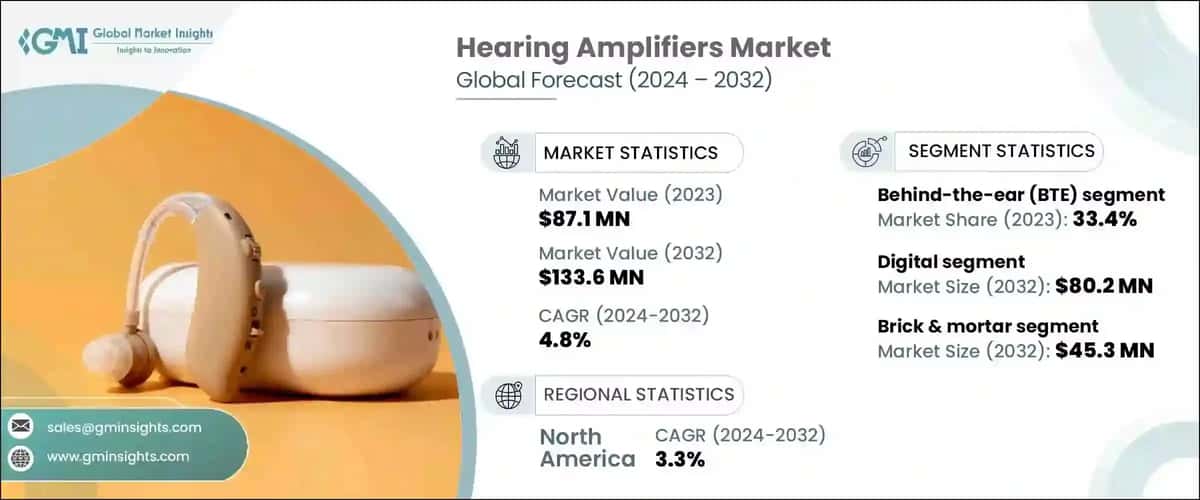 GMI Global Market Insights
Insights to Innovation

Hearing Amplifiers Market
Global Forecast (2024 – 2032)

MARKET STATISTICS

Market Value (2023)
$87.1 MN

Market Value (2032)
$133.6 MN

CAGR (2024-2032)
4.8%

REGIONAL STATISTICS

North America
CAGR (2024-2032)
3.3%

SEGMENT STATISTICS

Behind-the-ear (BTE) segment
Market Share (2023): 33.4%

Digital segment
Market Size (2032): $80.2 MN

Brick & mortar segment
Market Size (2032): $45.3 MN

sales@gminsights.com
www.gminsights.com